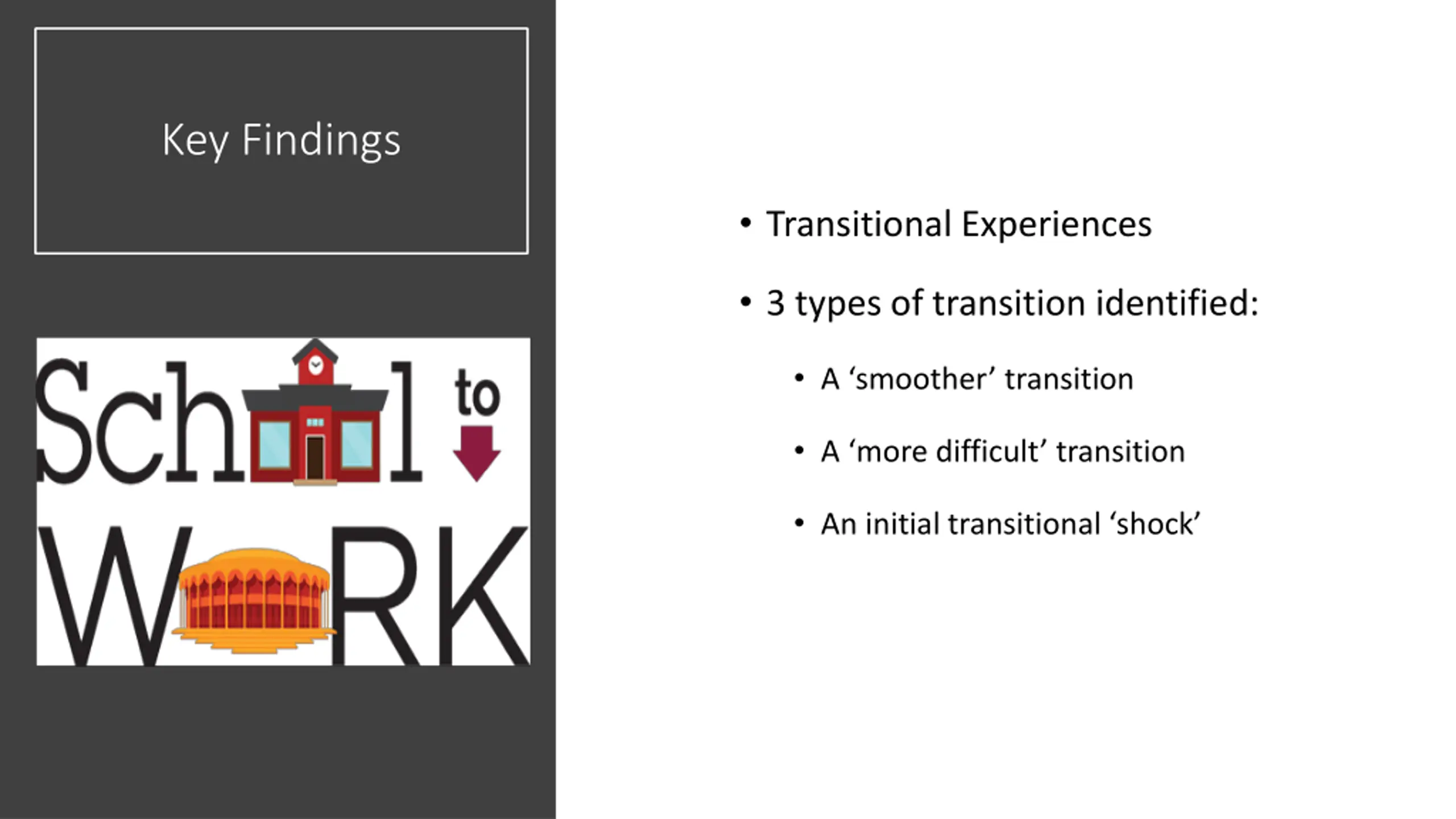 Key Findings

Sch l to

W RK

• Transitional Experiences

• 3 types of transition identified:

• A ‘smoother’ transition

• A ‘more difficult’ transition

• An initial transitional ‘shock’